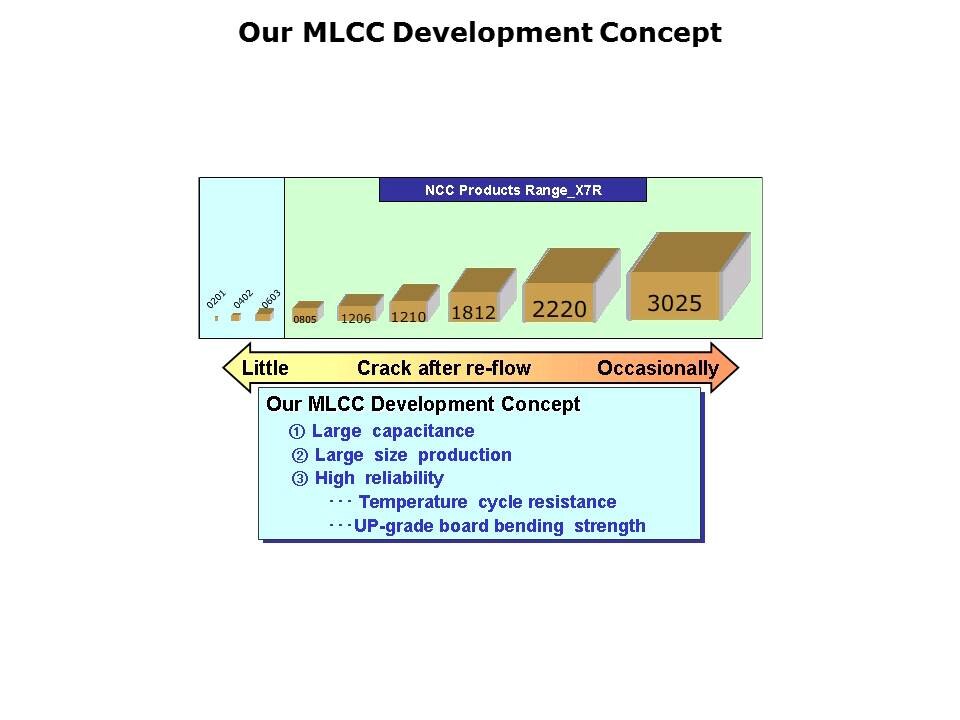 Our MLCC Development Concept

NCC Products Range_X7R

0201 0402 0603 0805 1206 1210 1812 2220 3025

Little Crack after re-flow Occasionally

Our MLCC Development Concept

① Large capacitance

② Large size production

③ High reliability

･･･ Temperature cycle resistance

･･･UP-grade board bending strength